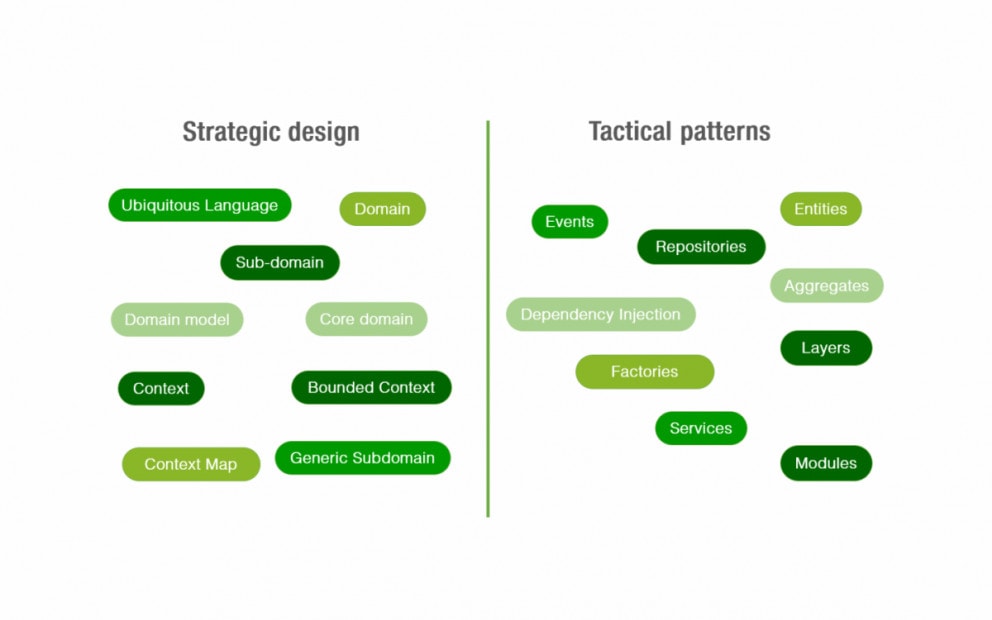 Strategic design

Ubiquitous Language

Domain

Sub-domain

Domain model

Core domain

Context

Bounded Context

Context Map

Generic Subdomain

Tactical patterns

Events

Entities

Repositories

Aggregates

Dependency Injection

Layers

Factories

Services

Modules